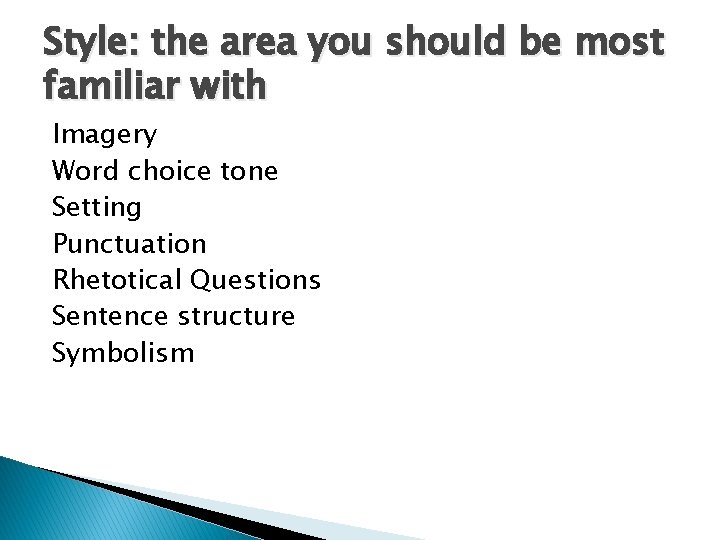 Style: the area you should be most familiar with

Imagery
Word choice tone
Setting
Punctuation
Rhetotical Questions
Sentence structure
Symbolism